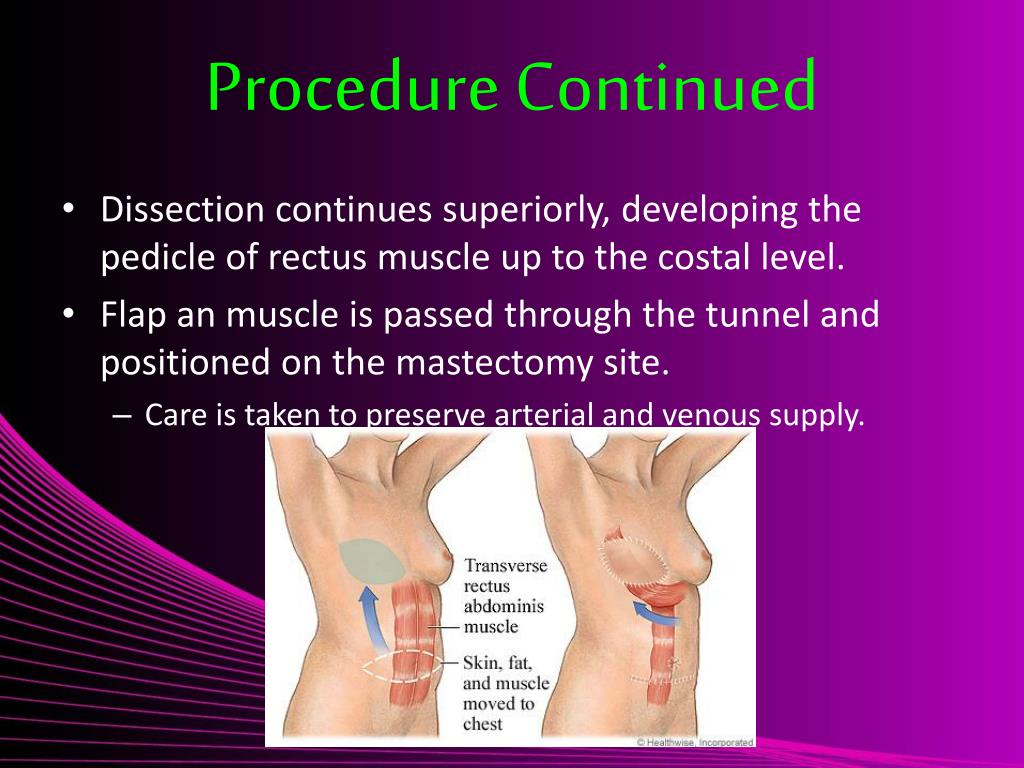 Procedure Continued

• Dissection continues superiorly, developing the pedicle of rectus muscle up to the costal level.

• Flap an muscle is passed through the tunnel and positioned on the mastectomy site.

– Care is taken to preserve arterial and venous supply.

Transverse rectus abdominis muscle

Skin, fat, and muscle moved to chest

© Healthwise, Incorporated